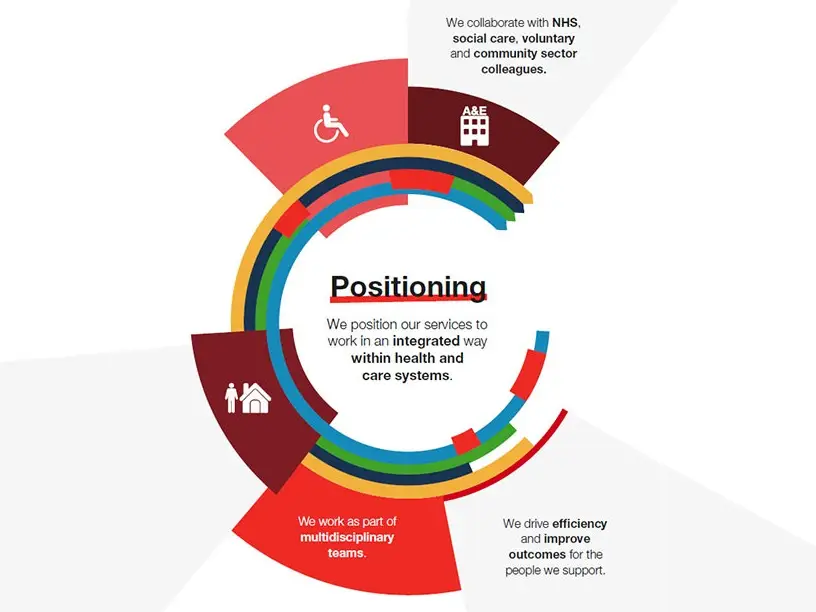 We collaborate with NHS, social care, voluntary and community sector colleagues.

A&E

Positioning

We position our services to work in an integrated way within health and care systems.

We work as part of multidisciplinary teams.

We drive efficiency and improve outcomes for the people we support.